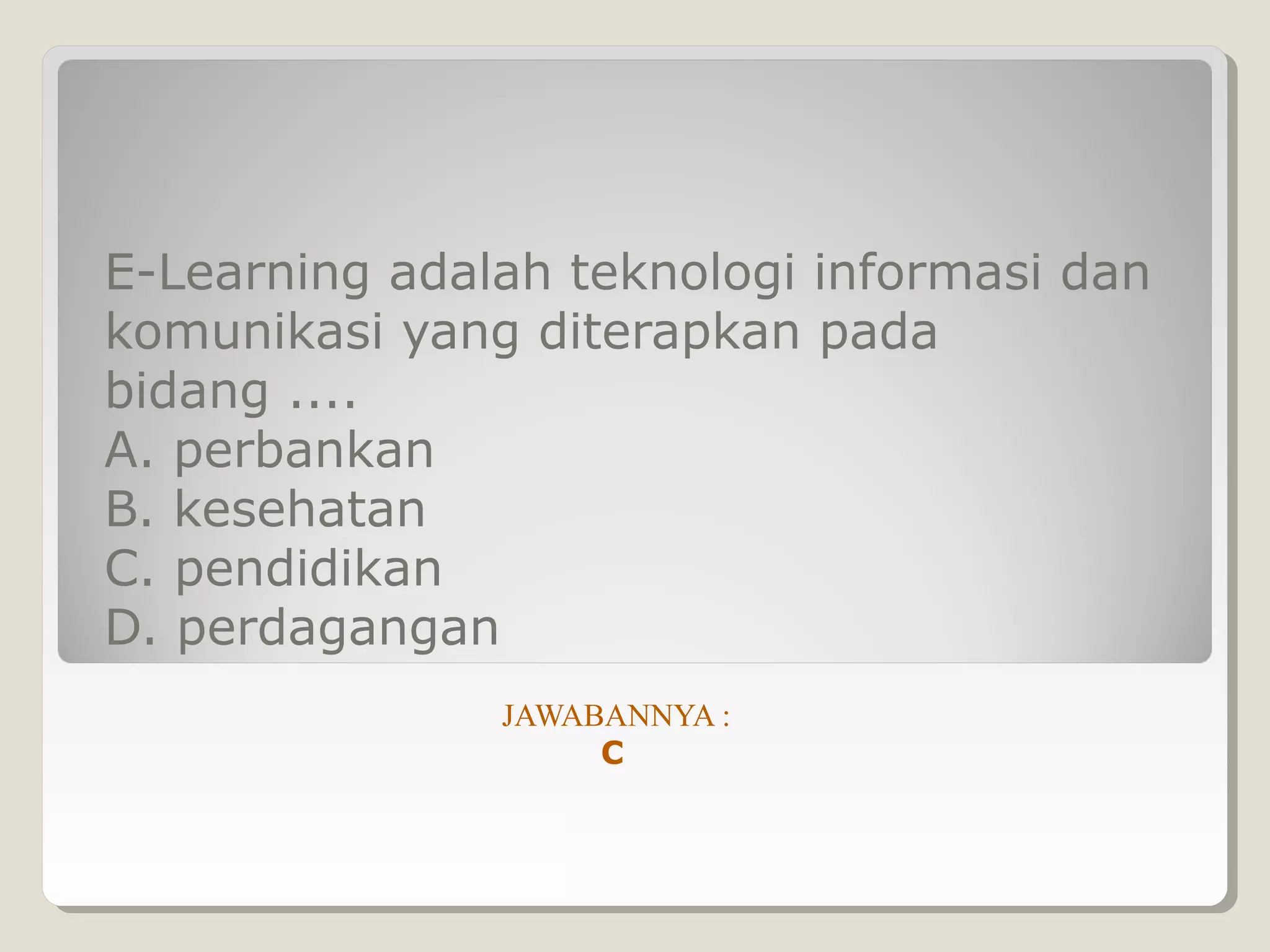 E-Learning adalah teknologi informasi dan komunikasi yang diterapkan pada bidang ....
A. perbankan
B. kesehatan
C. pendidikan
D. perdagangan

JAWABANNYA :
C